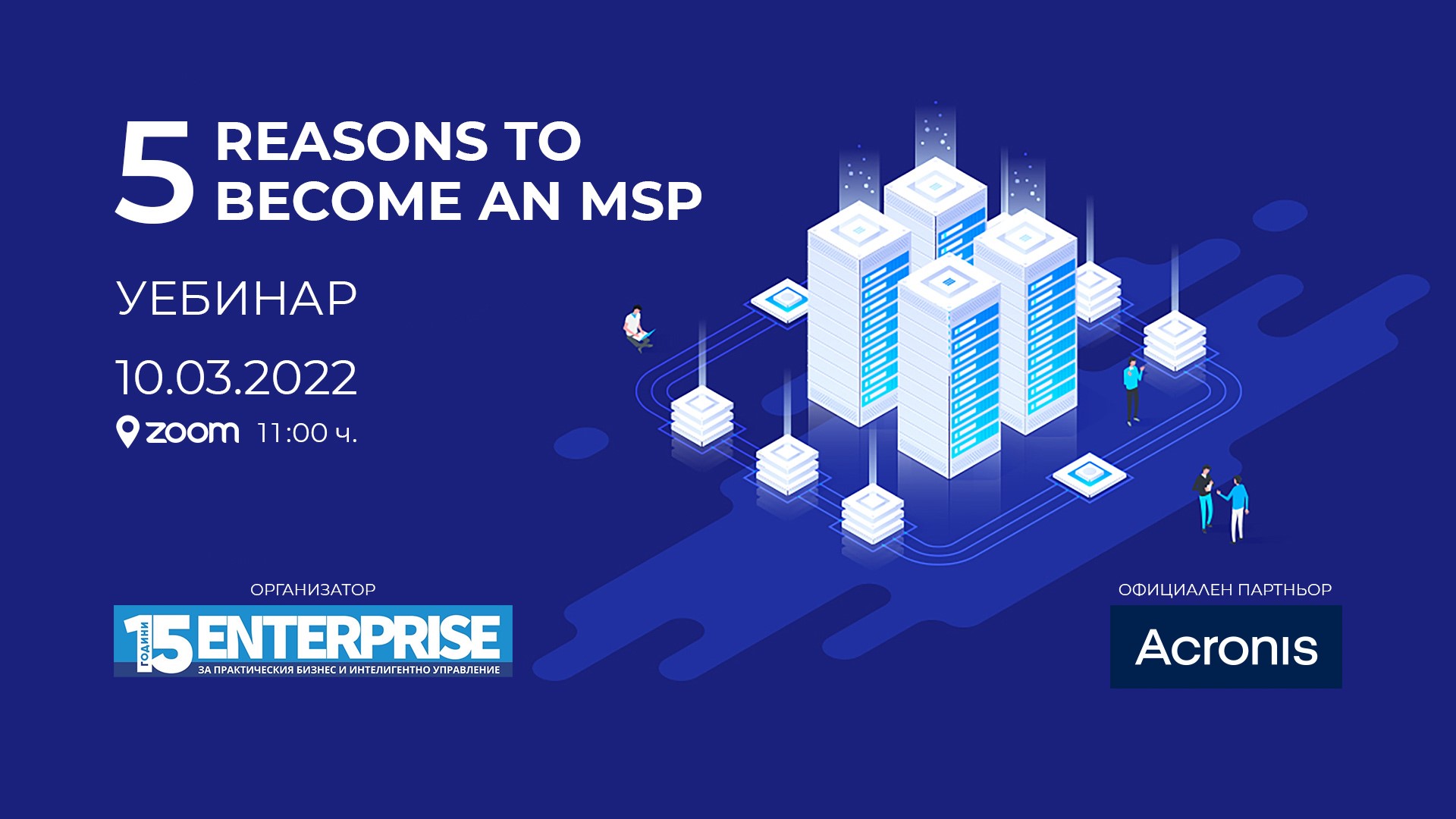 5 REASONS TO BECOME AN MSP

УЕБИНАР

10.03.2022

zoom 11:00 ч.

ОРГАНИЗАТОР

15 ГОДИНИ ENTERPRISE
ЗА ПРАКТИЧЕСКИЯ БИЗНЕС И ИНТЕЛИГЕНТНО УПРАВЛЕНИЕ

ОФИЦИАЛЕН ПАРТНЬОР

Acronis